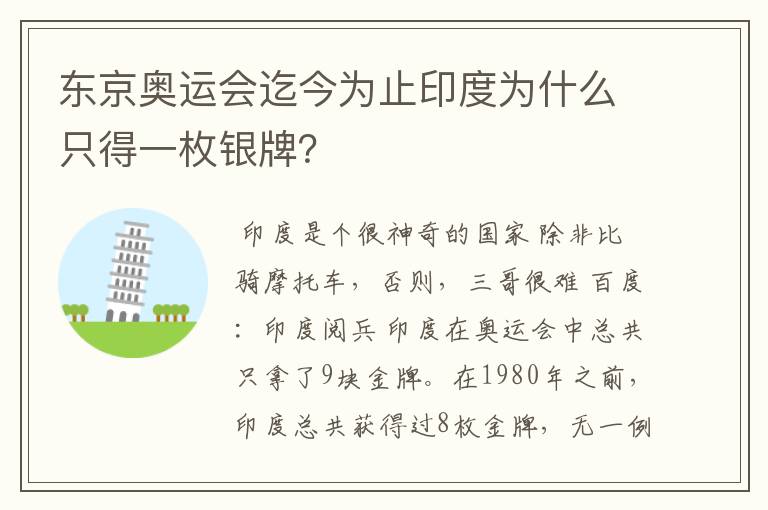 东京奥运会迄今为止印度为什么只得一枚银牌?

印度是个很神奇的国家 除非比骑摩托车，否则，三哥很难 百度：印度阅兵 印度在奥运会中总共只拿了9块金牌。在1980年之前，印度总共获得过8枚金牌，无一例